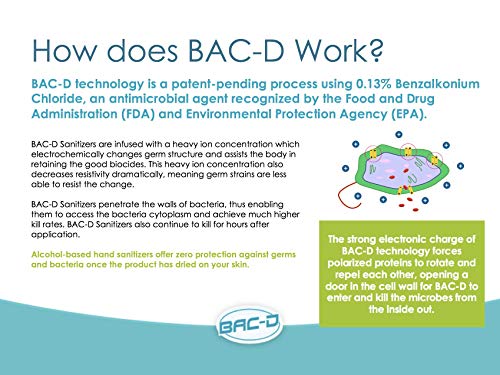 How does BAC-D Work?

BAC-D technology is a patent-pending process using 0.13% Benzalkonium Chloride, an antimicrobial agent recognized by the Food and Drug Administration (FDA) and Environmental Protection Agency (EPA).

BAC-D Sanitizers are infused with a heavy ion concentration which electrochemically changes germ structure and assists the body in retaining the good biocides. This heavy ion concentration also decreases resistivity dramatically, meaning germ strains are less able to resist the change.

BAC-D Sanitizers penetrate the walls of bacteria, thus enabling them to access the bacteria cytoplasm and achieve much higher kill rates. BAC-D Sanitizers also continue to kill for hours after application.

Alcohol-based hand sanitizers offer zero protection against germs and bacteria once the product has dried on your skin.

The strong electronic charge of BAC-D technology forces polarized proteins to rotate and repel each other, opening a door in the cell wall for BAC-D to enter and kill the microbes from the inside out.

BAC-D